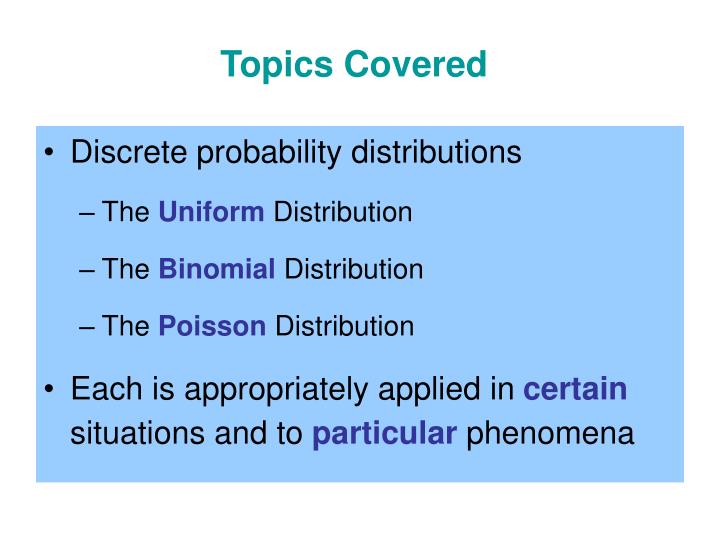 Topics Covered

• Discrete probability distributions

– The Uniform Distribution

– The Binomial Distribution

– The Poisson Distribution

• Each is appropriately applied in certain situations and to particular phenomena